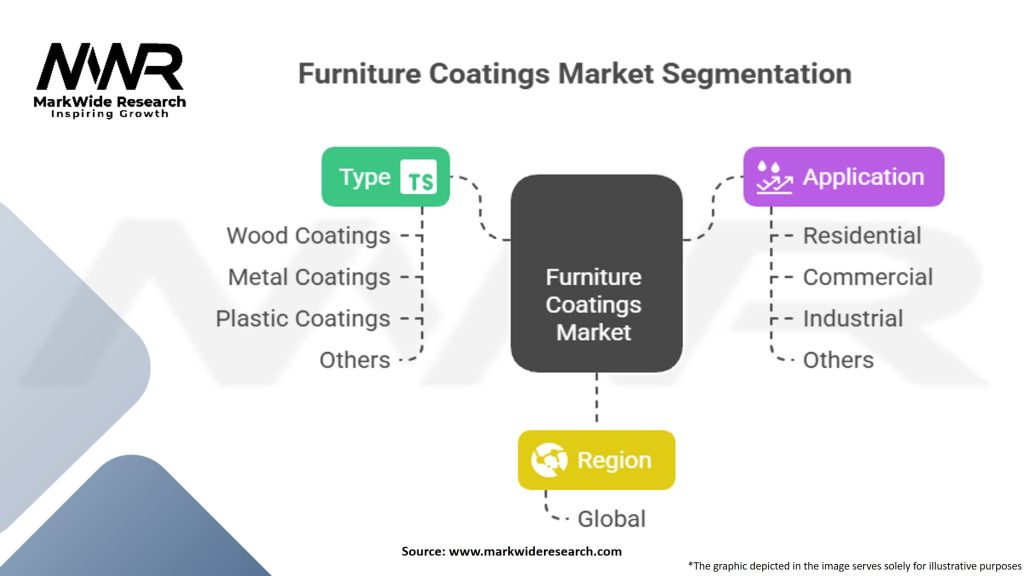 MWR
MarkWide Research
Inspiring Growth

Furniture Coatings Market Segmentation

Type TS

Wood Coatings
Metal Coatings
Plastic Coatings
Others

Furniture Coatings Market

Application

Residential
Commercial
Industrial
Others

Region

Global

Source: www.markwideresearch.com

*The graphic depicted in the image serves solely for illustrative purposes